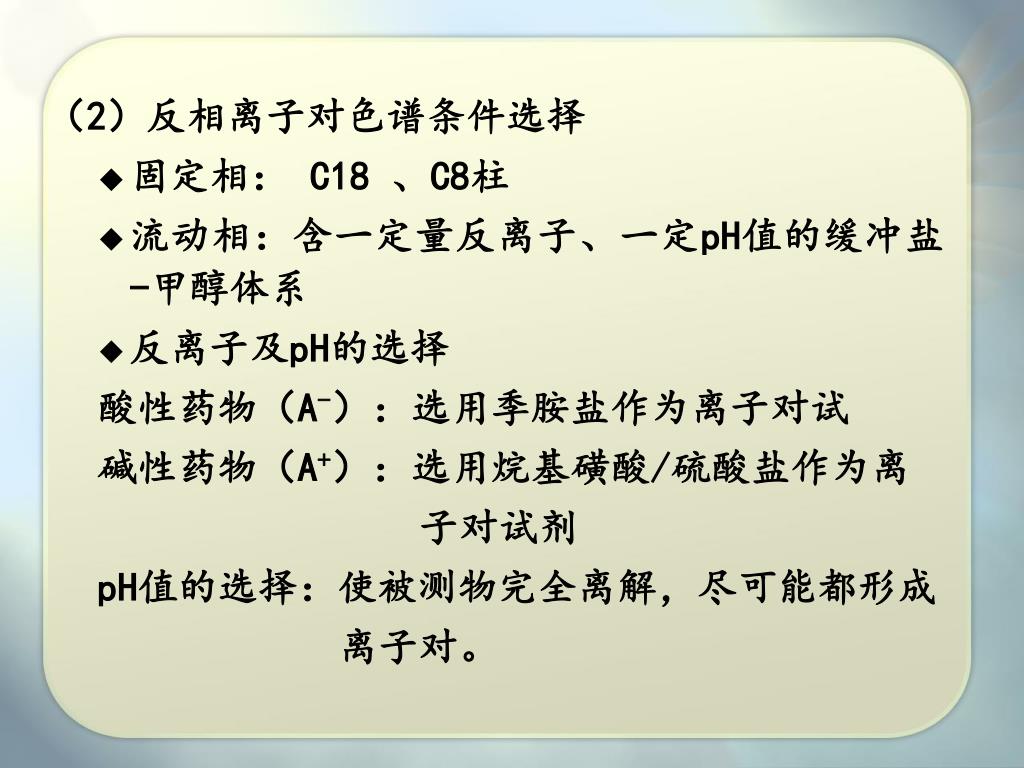 (2) 反相离子对色谱条件选择

◆固定相： C18 、C8柱

◆流动相：含一定量反离子、一定pH值的缓冲盐-甲醇体系

◆反离子及pH的选择

酸性药物（$A^-$）：选用季胺盐作为离子对试

碱性药物（$A^+$）：选用烷基磺酸/硫酸盐作为离子对试剂

pH值的选择：使被测物完全离解，尽可能都形成离子对。